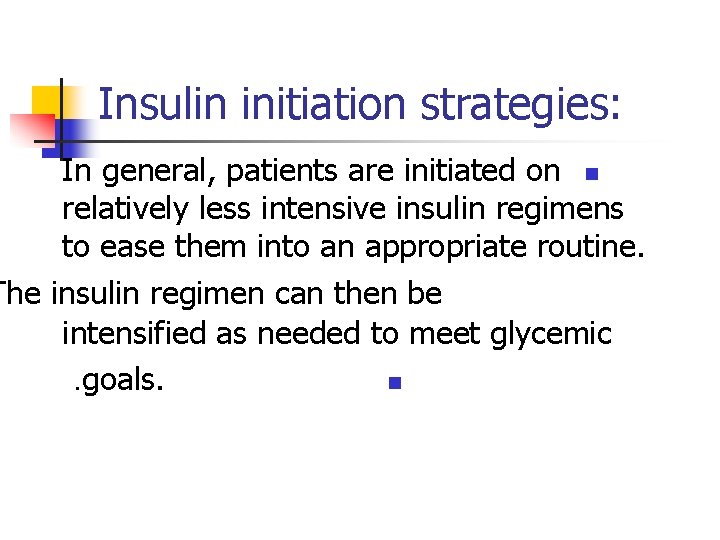 Insulin initiation strategies:

In general, patients are initiated on relatively less intensive insulin regimens to ease them into an appropriate routine.

The insulin regimen can then be intensified as needed to meet glycemic .goals.